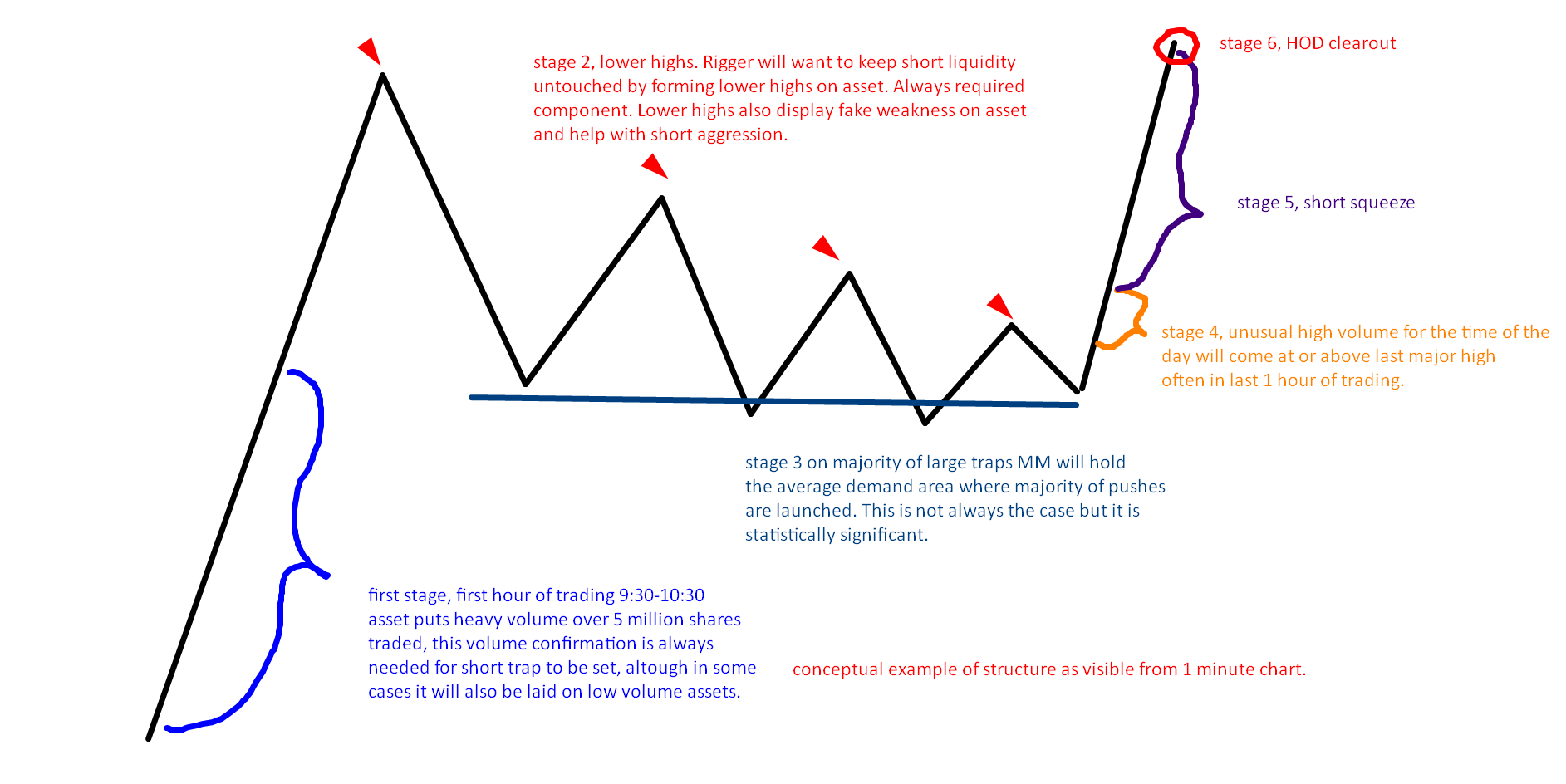 stage 2, lower highs. Rigger will want to keep short liquidity untouched by forming lower highs on asset. Always required component. Lower highs also display fake weakness on asset and help with short aggression.

stage 6, HOD clearout

stage 5, short squeeze

stage 4, unusual high volume for the time of the day will come at or above last major high often in last 1 hour of trading.

stage 3 on majority of large traps MM will hold the average demand area where majority of pushes are launched. This is not always the case but it is statistically significant.

first stage, first hour of trading 9:30-10:30 asset puts heavy volume over 5 million shares traded, this volume confirmation is always needed for short trap to be set, altough in some cases it will also be laid on low volume assets.

conceptual example of structure as visible from 1 minute chart.